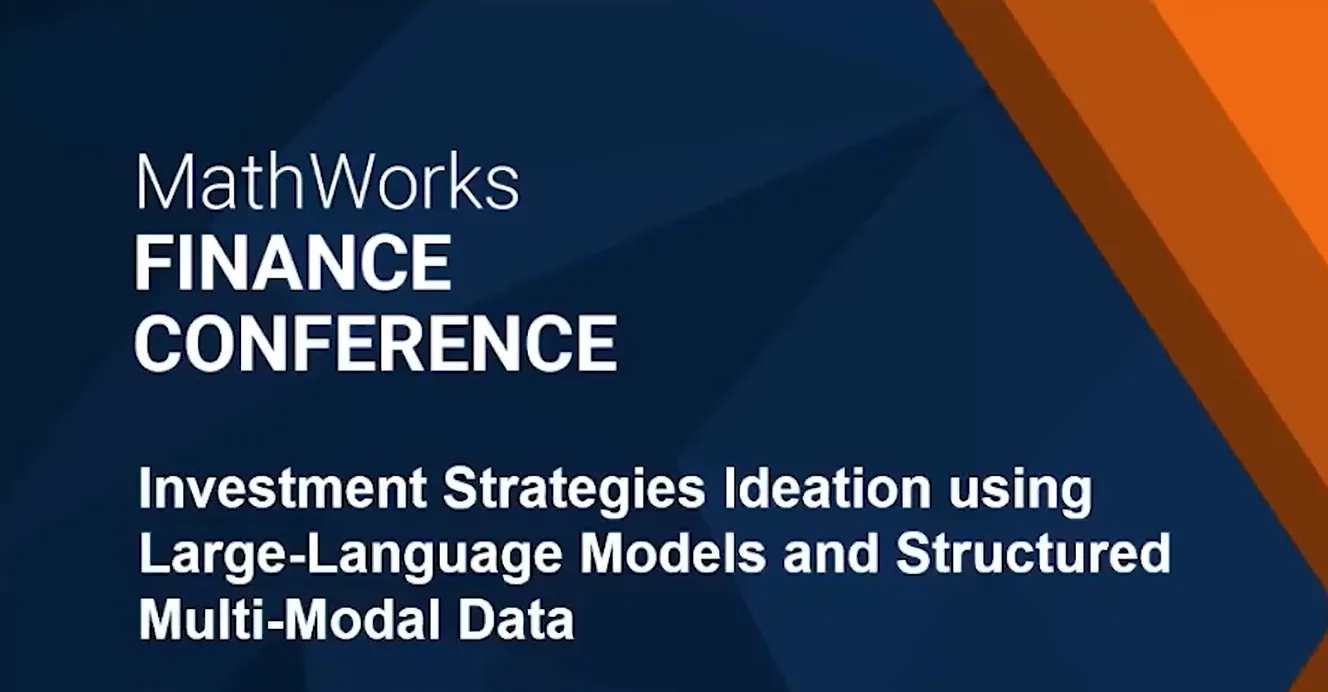 MathWorks
FINANCE
CONFERENCE

Investment Strategies Ideation using Large-Language Models and Structured Multi-Modal Data